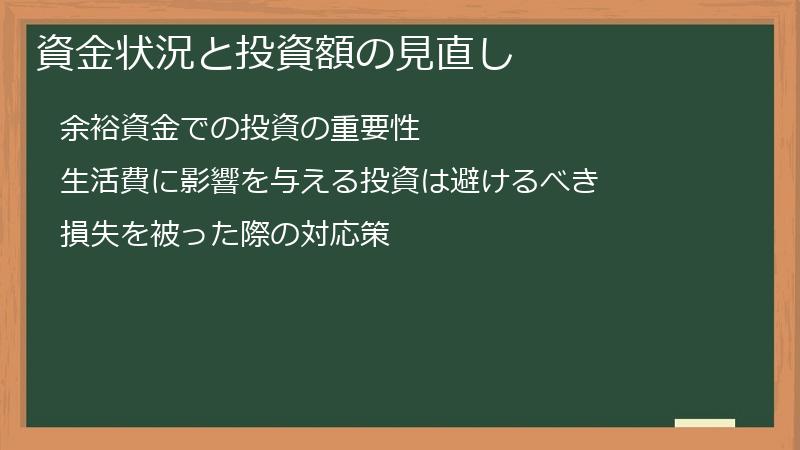 資金状況と投資額の見直し

余裕資金での投資の重要性

生活費に影響を与える投資は避けるべき

損失を被った際の対応策